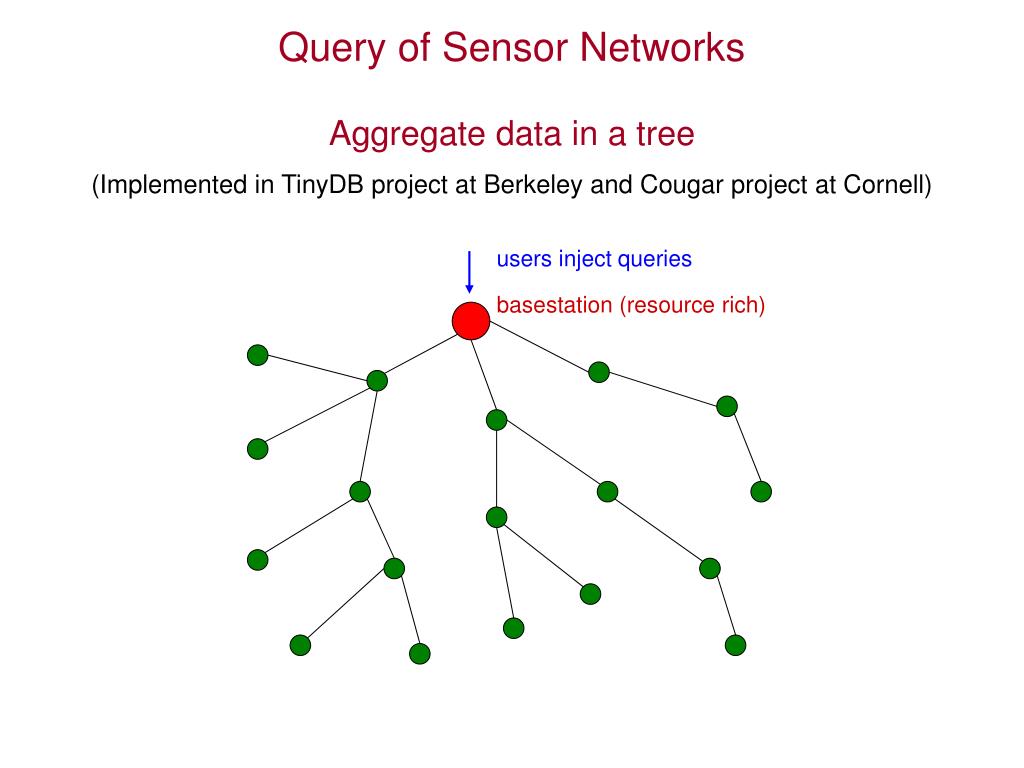 Query of Sensor Networks

Aggregate data in a tree

(Implemented in TinyDB project at Berkeley and Cougar project at Cornell)

users inject queries

basestation (resource rich)